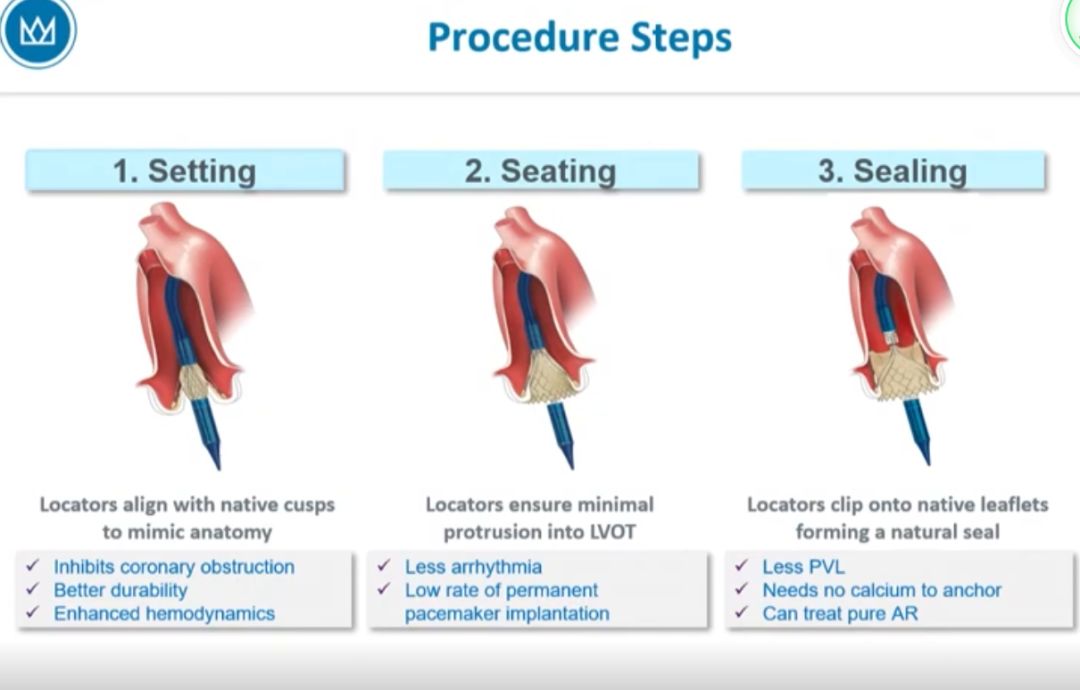 Procedure Steps

1. Setting

Locators align with native cusps to mimic anatomy

✓ Inhibits coronary obstruction
✓ Better durability
✓ Enhanced hemodynamics

2. Seating

Locators ensure minimal protrusion into LVOT

✓ Less arrhythmia
✓ Low rate of permanent pacemaker implantation

3. Sealing

Locators clip onto native leaflets forming a natural seal

✓ Less PVL
✓ Needs no calcium to anchor
✓ Can treat pure AR